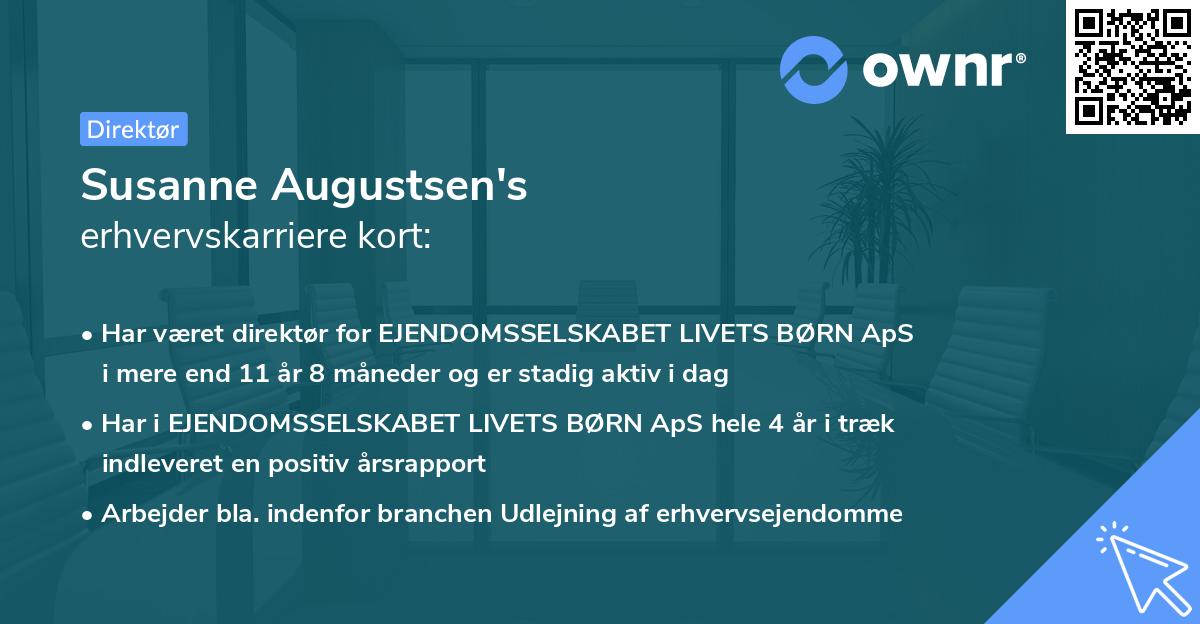 ownr®

Direktør

Susanne Augustsen's
erhvervskarriere kort:

• Har været direktør for EJENDOMSSELSKABET LIVETS BØRN ApS i mere end 11 år 8 måneder og er stadig aktiv i dag

• Har i EJENDOMSSELSKABET LIVETS BØRN ApS hele 4 år i træk indleveret en positiv årsrapport

• Arbejder bla. indenfor branchen Udlejning af erhvervsejendomme